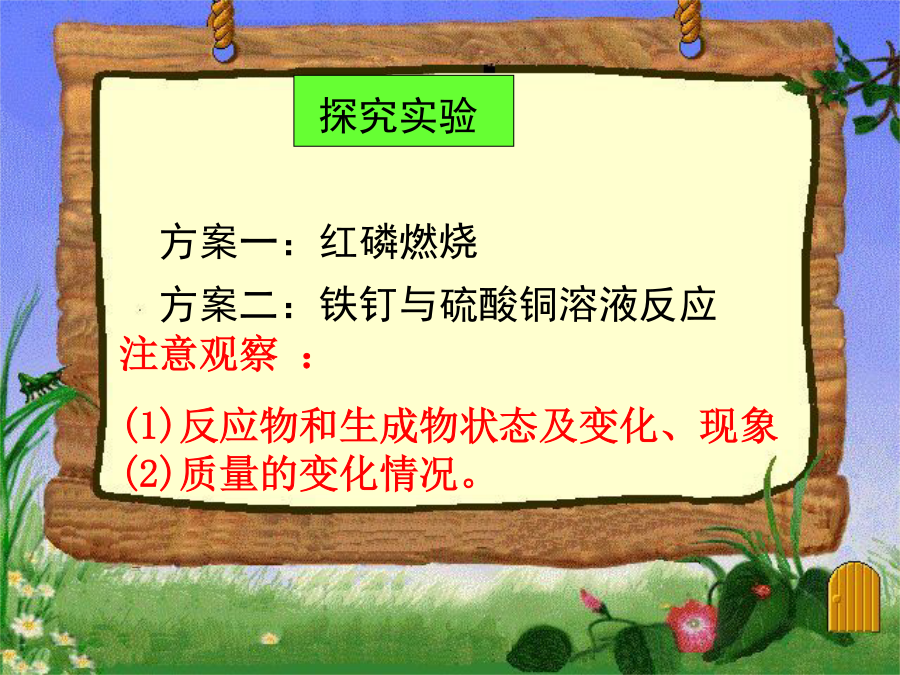 探究实验

方案一：红磷燃烧

方案二：铁钉与硫酸铜溶液反应

注意观察 ：

(1)反应物和生成物状态及变化、现象
(2)质量的变化情况。